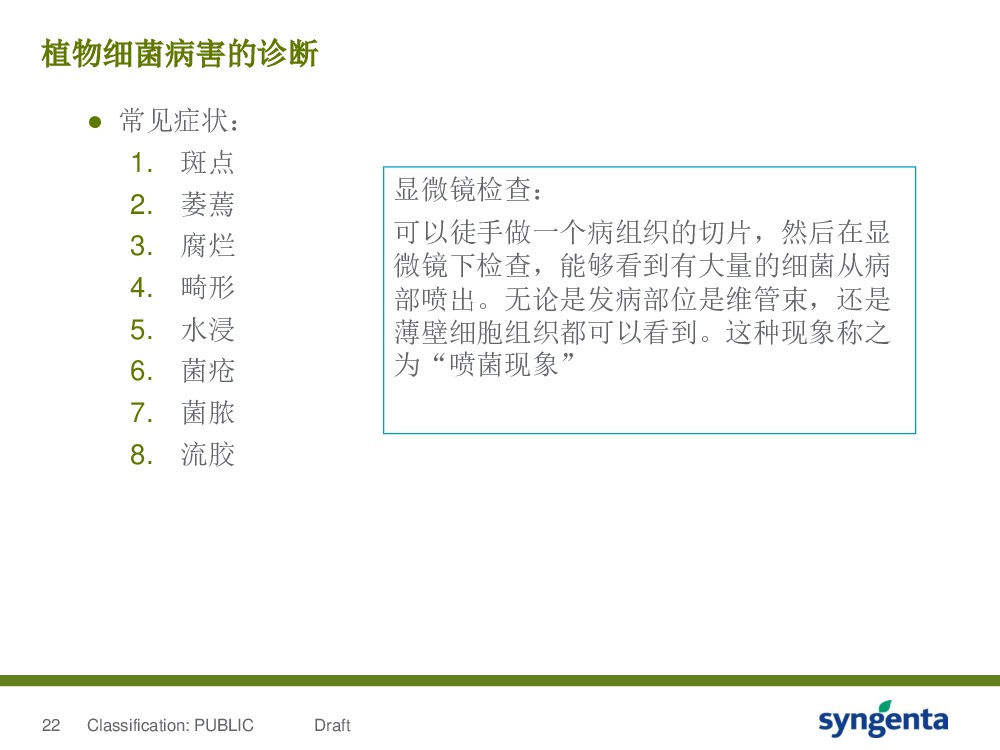 植物细菌病害的诊断

● 常见症状：
1. 斑点
2. 萎蔫
3. 腐烂
4. 畸形
5. 水浸
6. 菌疮
7. 菌脓
8. 流胶

显微镜检查：

可以徒手做一个病组织的切片，然后在显微镜下检查，能够看到有大量的细菌从病部喷出。无论是发病部位是维管束，还是薄壁细胞组织都可以看到。这种现象称之为“喷菌现象”

22 Classification: PUBLIC Draft

syngenta